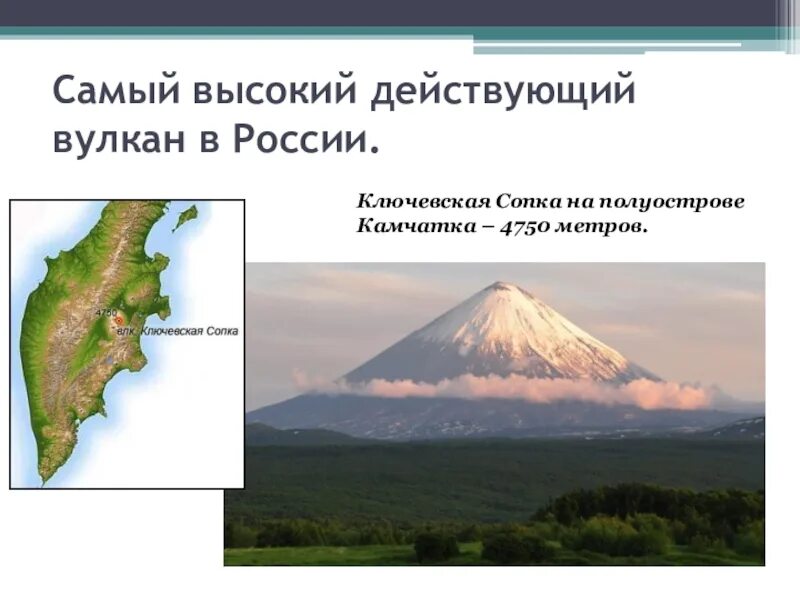 Самый высокий действующий вулкан в России.

Ключевская Сопка на полуострове Камчатка – 4750 метров.

4750
влк. Ключевская Сопка